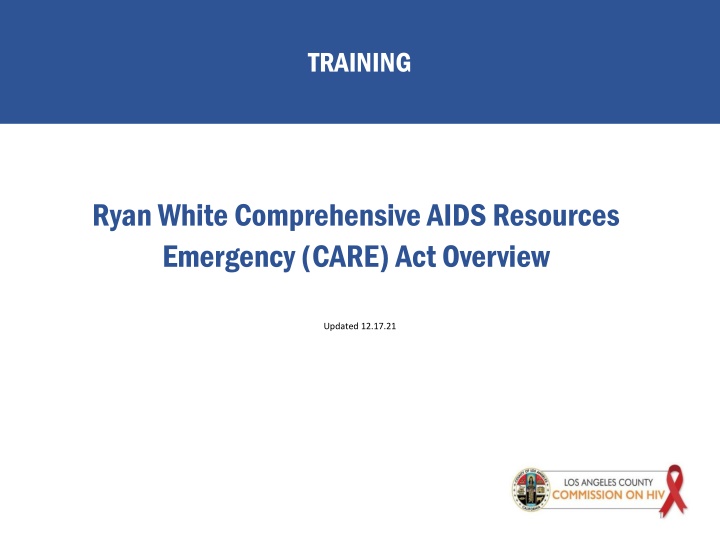 TRAINING

Ryan White Comprehensive AIDS Resources Emergency (CARE) Act Overview

Updated 12.17.21

LOS ANGELES COUNTY
COMMISSION ON HIV